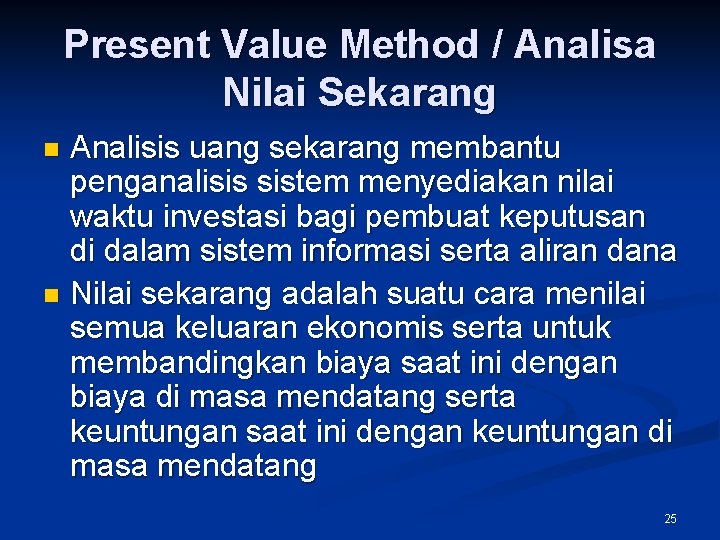 Present Value Method / Analisa Nilai Sekarang

Analisis uang sekarang membantu penganalisis sistem menyediakan nilai waktu investasi bagi pembuat keputusan di dalam sistem informasi serta aliran dana

Nilai sekarang adalah suatu cara menilai semua keluaran ekonomis serta untuk membandingkan biaya saat ini dengan biaya di masa mendatang serta keuntungan saat ini dengan keuntungan di masa mendatang

25